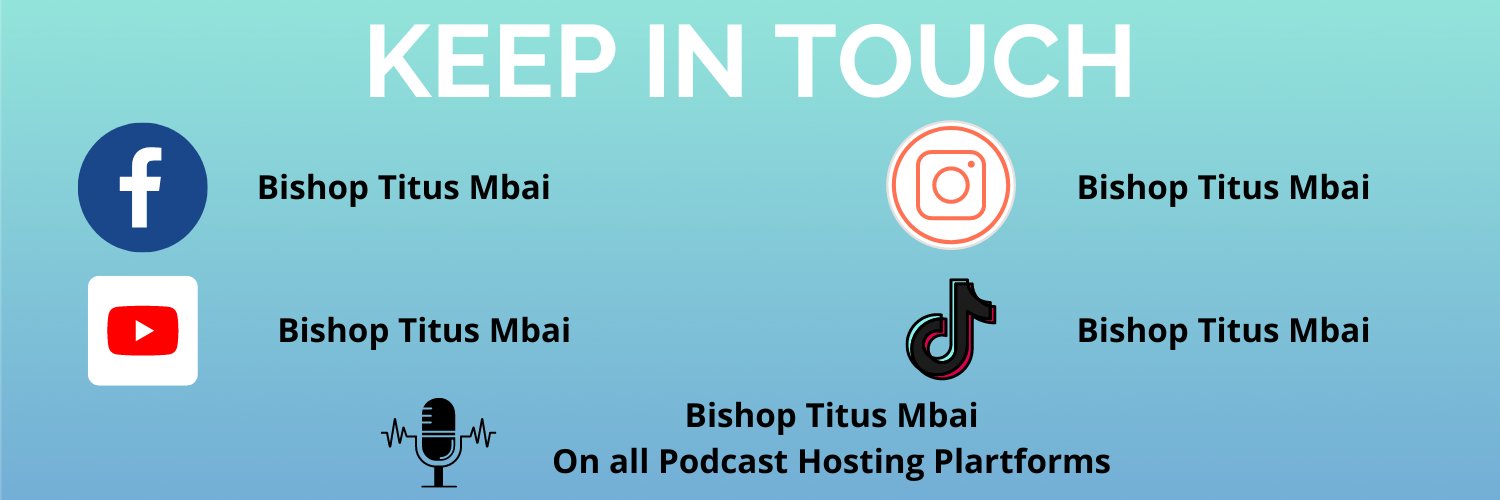 KEEP IN TOUCH

Bishop Titus Mbai

Bishop Titus Mbai

Bishop Titus Mbai

Bishop Titus Mbai

Bishop Titus Mbai
On all Podcast Hosting Plartforms